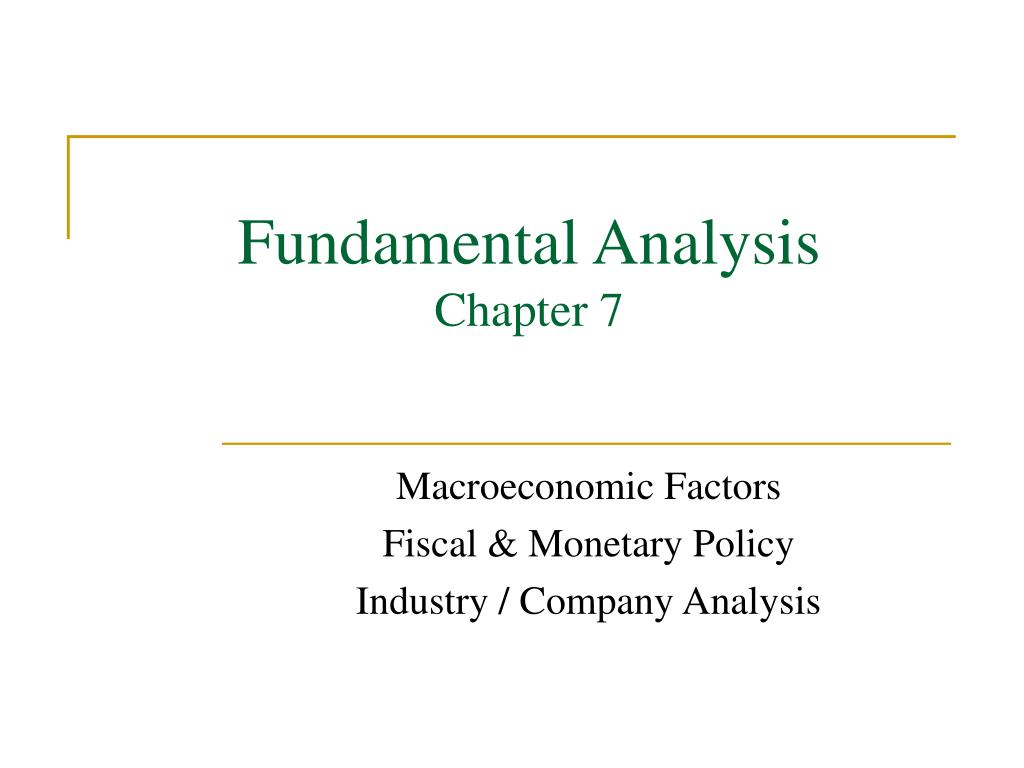 Fundamental Analysis
Chapter 7

Macroeconomic Factors
Fiscal & Monetary Policy
Industry / Company Analysis